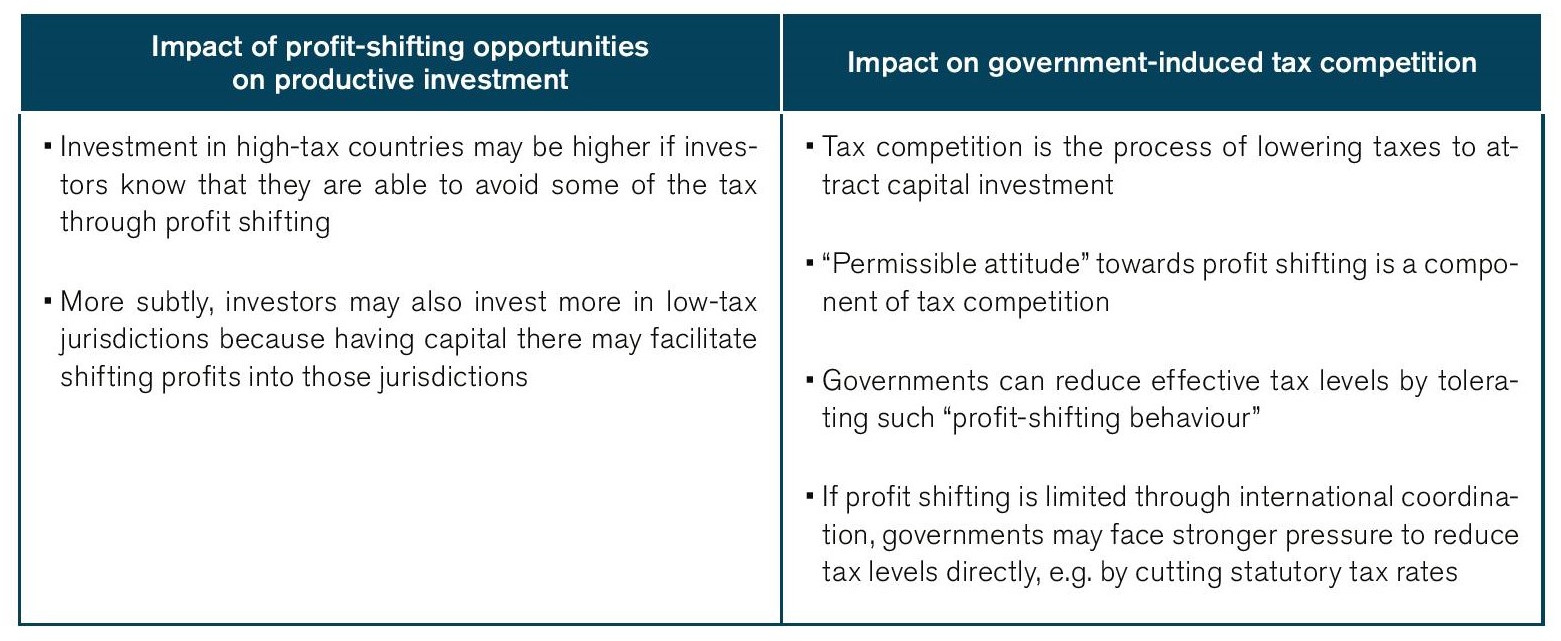 | Impact of profit-shifting opportunities on productive investment | Impact on government-induced tax competition |
|---|---|
| ▪ Investment in high-tax countries may be higher if investors know that they are able to avoid some of the tax through profit shifting<br><br>▪ More subtly, investors may also invest more in low-tax jurisdictions because having capital there may facilitate shifting profits into those jurisdictions | ▪ Tax competition is the process of lowering taxes to attract capital investment<br><br>▪ "Permissible attitude" towards profit shifting is a component of tax competition<br><br>▪ Governments can reduce effective tax levels by tolerating such "profit-shifting behaviour"<br><br>▪ If profit shifting is limited through international coordination, governments may face stronger pressure to reduce tax levels directly, e.g. by cutting statutory tax rates |